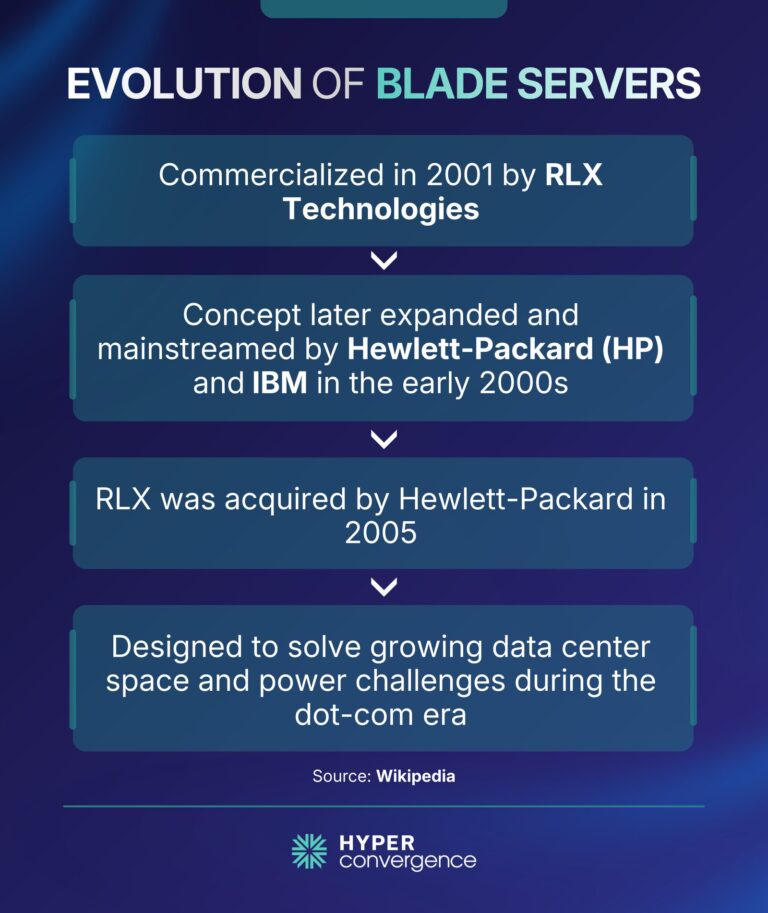 EVOLUTION OF BLADE SERVERS

Commercialized in 2001 by RLX Technologies

Concept later expanded and mainstreamed by Hewlett-Packard (HP) and IBM in the early 2000s

RLX was acquired by Hewlett-Packard in 2005

Designed to solve growing data center space and power challenges during the dot-com era

Source: Wikipedia

HYPER
convergence